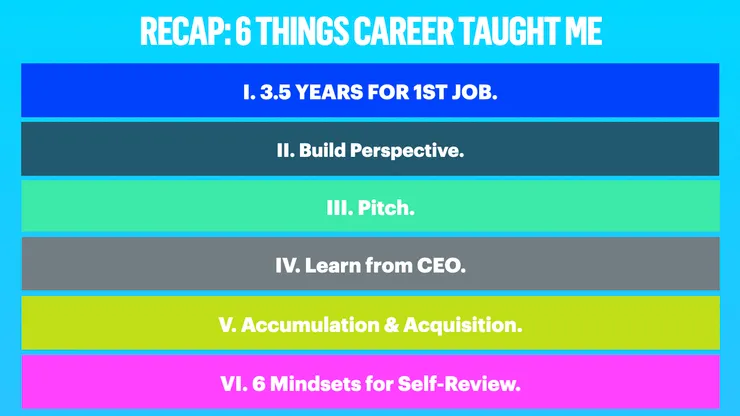 RECAP: 6 THINGS CAREER TAUGHT ME

I. 3.5 YEARS FOR 1ST JOB.

II. Build Perspective.

III. Pitch.

IV. Learn from CEO.

V. Accumulation & Acquisition.

VI. 6 Mindsets for Self-Review.